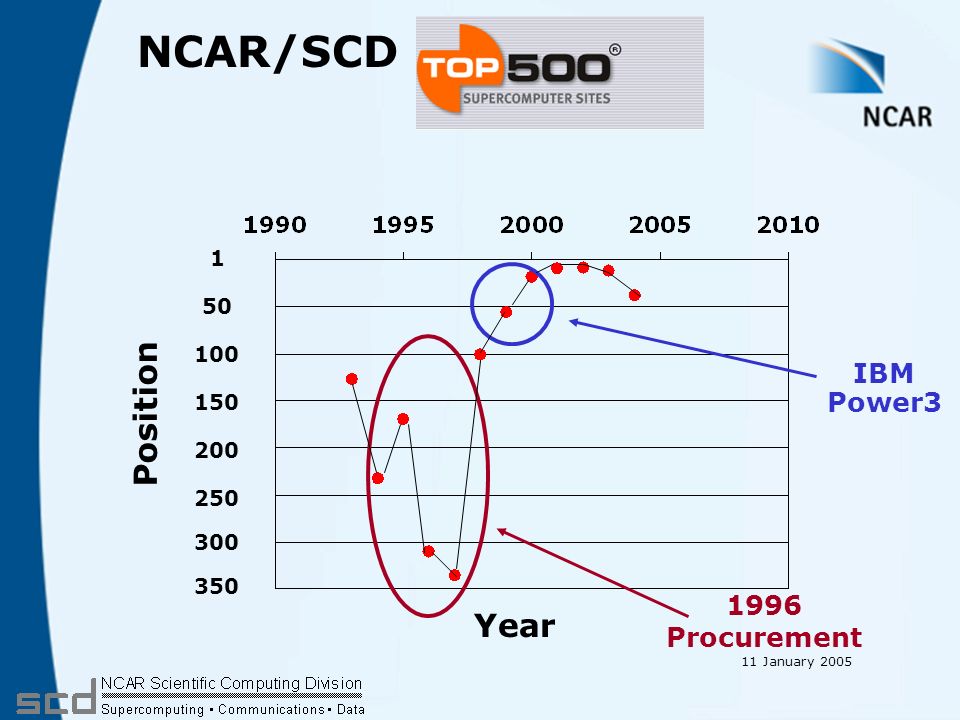 NCAR/SCD

TOP500®
SUPERCOMPUTER SITES

NCAR

1990 1995 2000 2005 2010

1
50
100
150
200
250
300
350

Position

Year

IBM Power3

1996 Procurement

11 January 2005

scd NCAR Scientific Computing Division
Supercomputing • Communications • Data